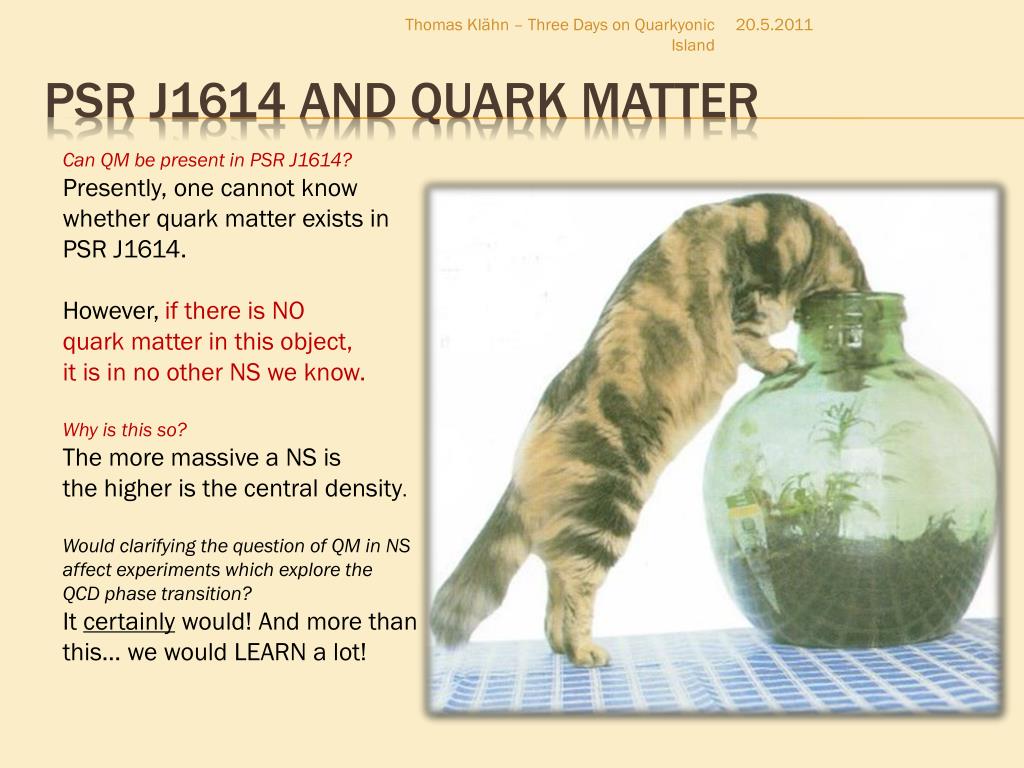 Thomas Klähn – Three Days on Quarkyonic Island 20.5.2011

PSR J1614 AND QUARK MATTER

Can QM be present in PSR J1614?
Presently, one cannot know whether quark matter exists in PSR J1614.

However, if there is NO quark matter in this object, it is in no other NS we know.

Why is this so?
The more massive a NS is the higher is the central density.

Would clarifying the question of QM in NS affect experiments which explore the QCD phase transition?
It certainly would! And more than this… we would LEARN a lot!